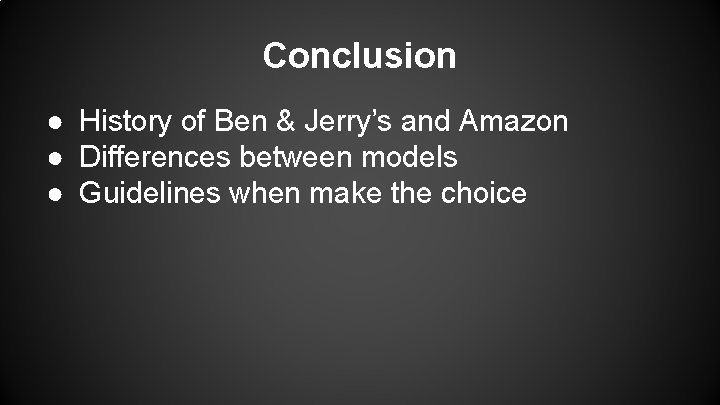 Conclusion

● History of Ben & Jerry’s and Amazon
● Differences between models
● Guidelines when make the choice